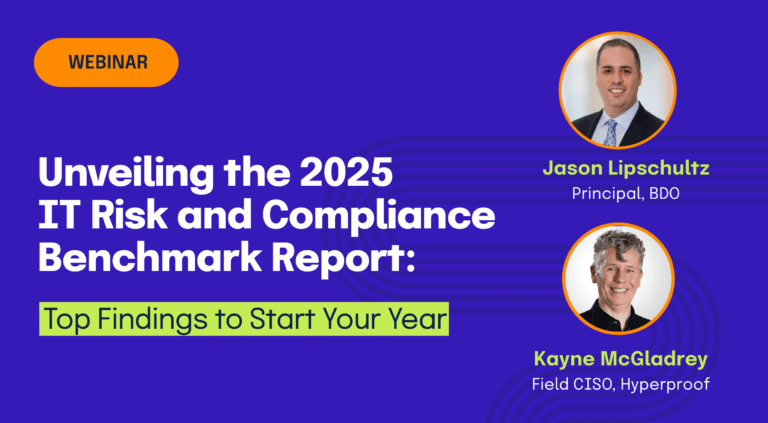 WEBINAR

Unveiling the 2025 IT Risk and Compliance Benchmark Report:

Top Findings to Start Your Year

Jason Lipschultz
Principal, BDO

Kayne McGladrey
Field CISO, Hyperproof